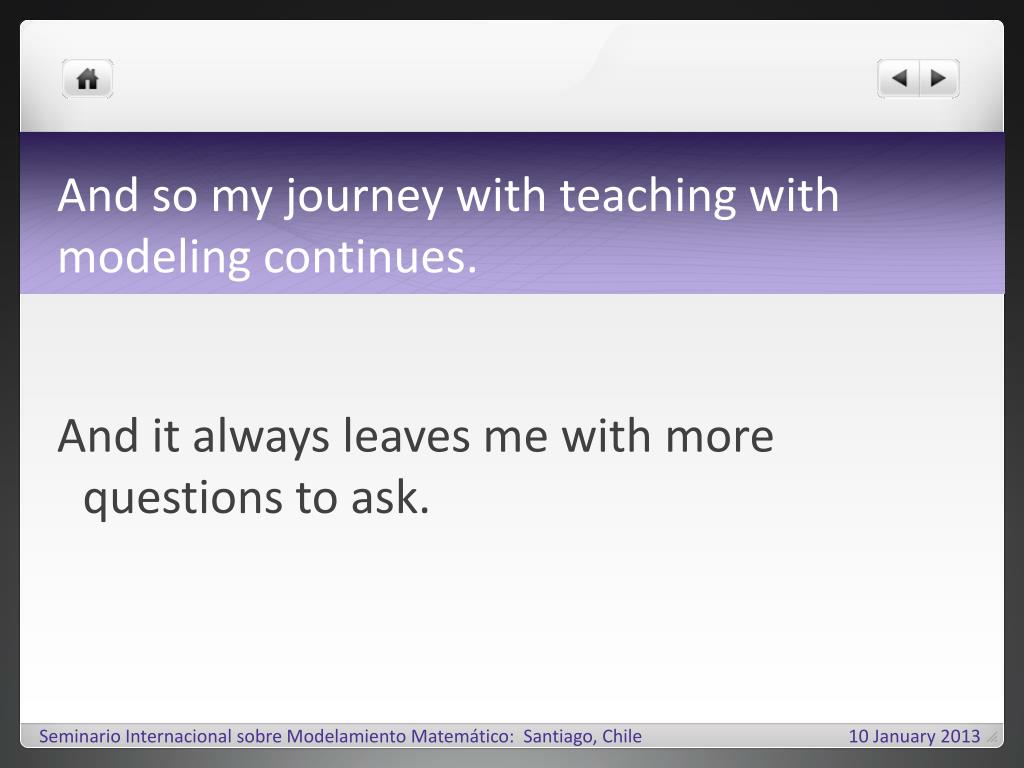 And so my journey with teaching with modeling continues.

And it always leaves me with more questions to ask.

Seminario Internacional sobre Modelamiento Matemático: Santiago, Chile

10 January 2013